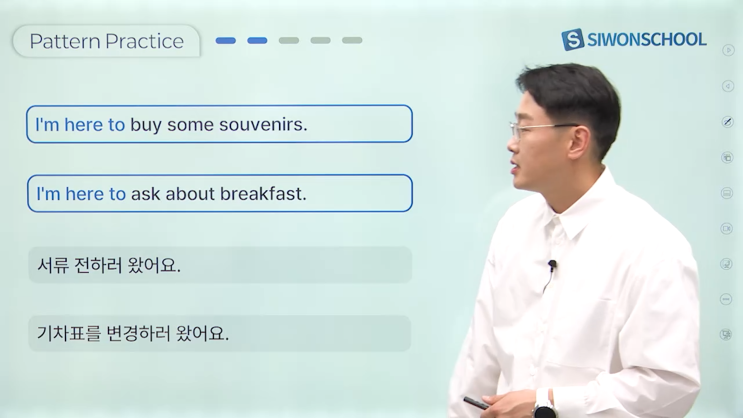 Pattern Practice

SIWONSCHOOL

I'm here to buy some souvenirs.

I'm here to ask about breakfast.

서류 전하러 왔어요.

기차표를 변경하러 왔어요.